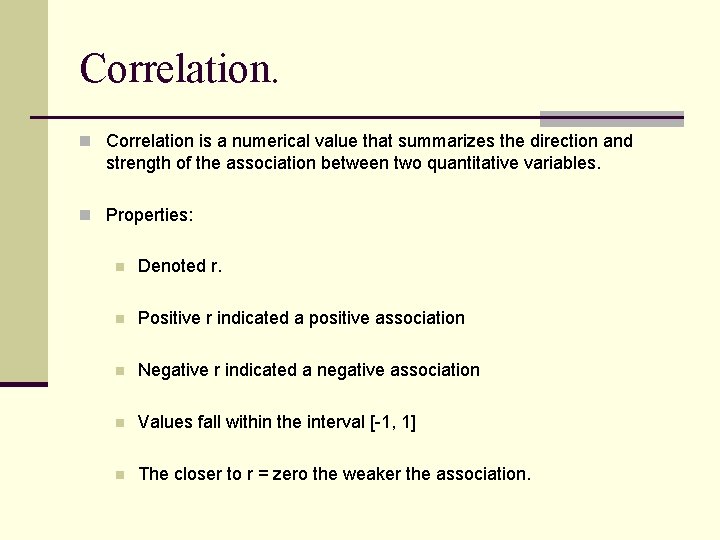 Correlation.

Correlation is a numerical value that summarizes the direction and strength of the association between two quantitative variables.

Properties:

Denoted r.

Positive r indicated a positive association

Negative r indicated a negative association

Values fall within the interval [-1, 1]

The closer to r = zero the weaker the association.